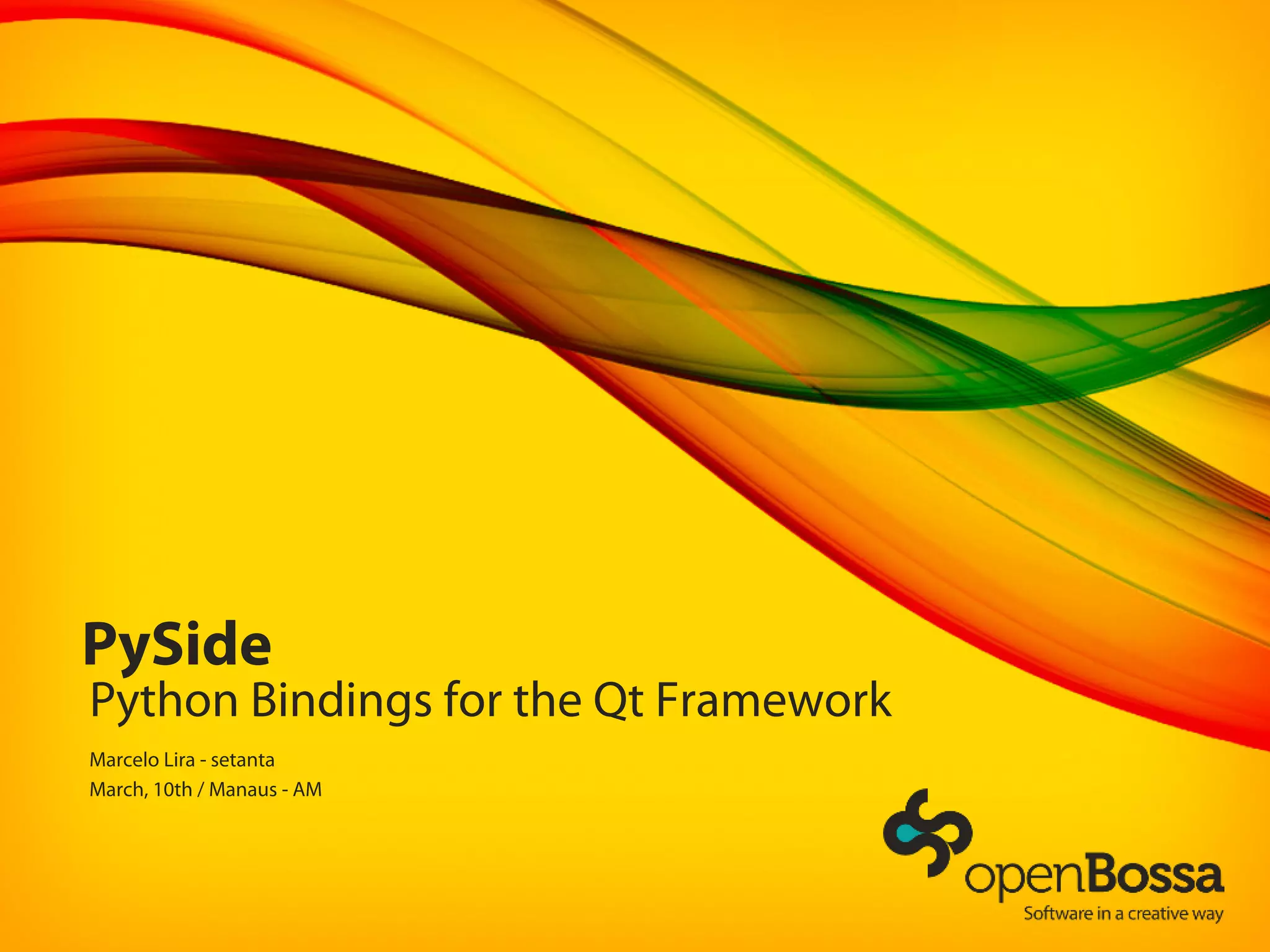 PySide
Python Bindings for the Qt Framework

Marcelo Lira - setanta
March, 10th / Manaus - AM

openBossa
Software in a creative way